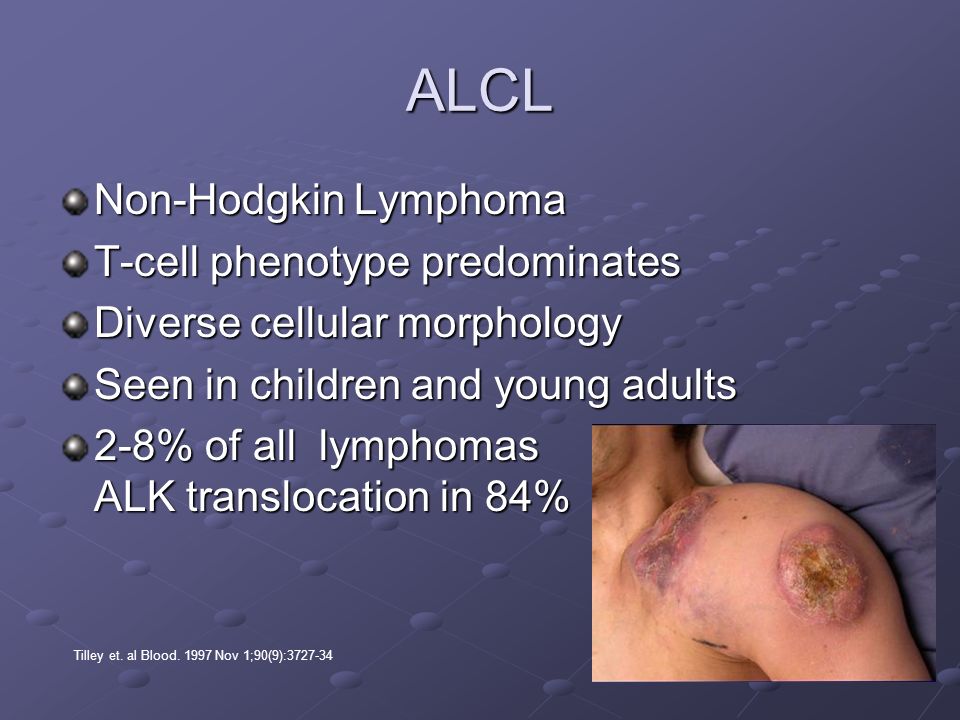 ALCL

Non-Hodgkin Lymphoma

T-cell phenotype predominates

Diverse cellular morphology

Seen in children and young adults

2-8% of all lymphomas
ALK translocation in 84%

Tilley et. al Blood. 1997 Nov 1;90(9):3727-34